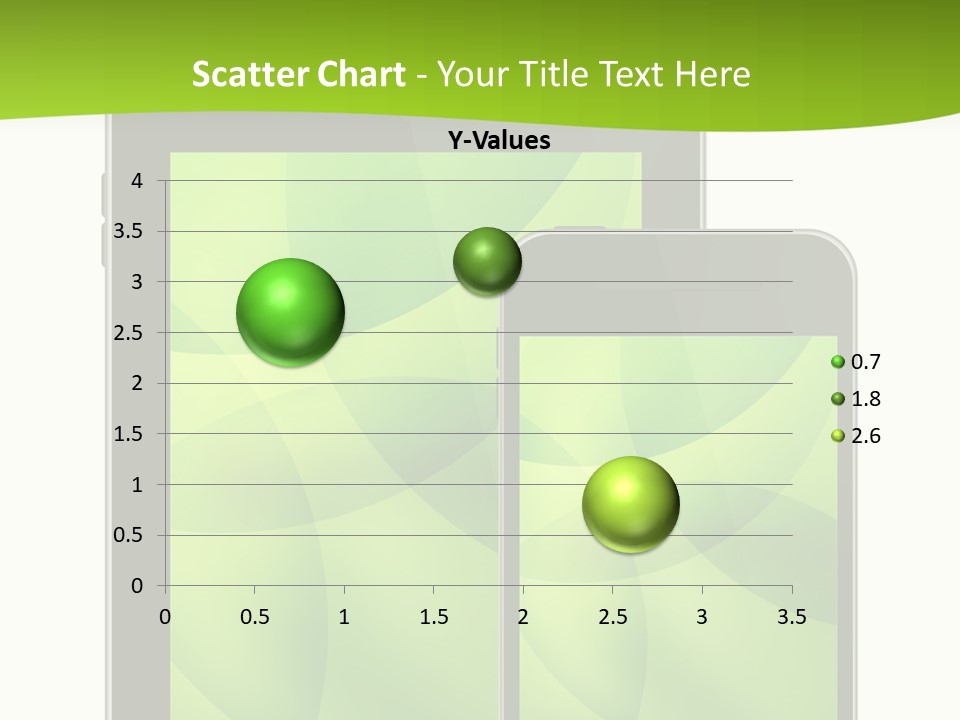 Scatter Chart - Your Title Text Here

Y-Values

4
3.5
3
2.5
2
1.5
1
0.5
0

0 0.5 1 1.5 2 2.5 3 3.5

0.7
1.8
2.6